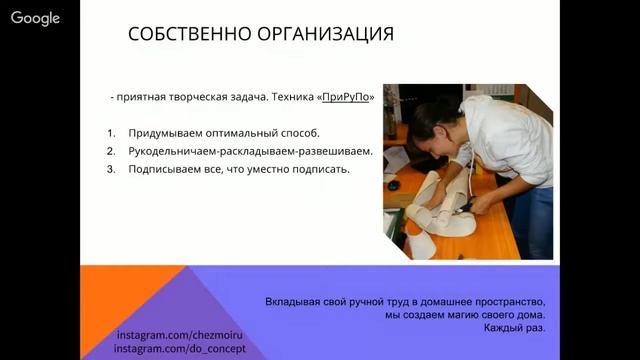 Google

СОБСТВЕННО ОРГАНИЗАЦИЯ

- приятная творческая задача. Техника «ПриРуПо»

1. Придумываем оптимальный способ.
2. Рукодельничаем-раскладываем-развешиваем.
3. Подписываем все, что уместно подписать.

Вкладывая свой ручной труд в домашнее пространство, мы создаем магию своего дома. Каждый раз.

instagram.com/chezmoiru
instagram.com/do_concept